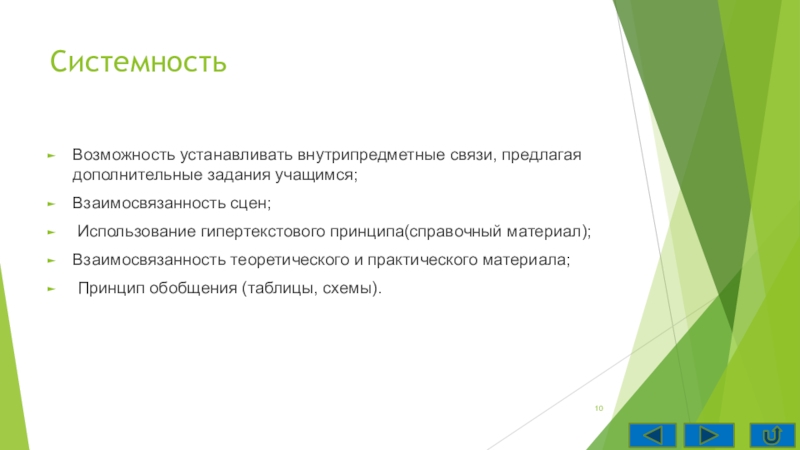 Системность

Возможность устанавливать внутрипредметные связи, предлагая дополнительные задания учащимся;

Взаимосвязанность сцен;

Использование гипертекстового принципа(справочный материал);

Взаимосвязанность теоретического и практического материала;

Принцип обобщения (таблицы, схемы).

10